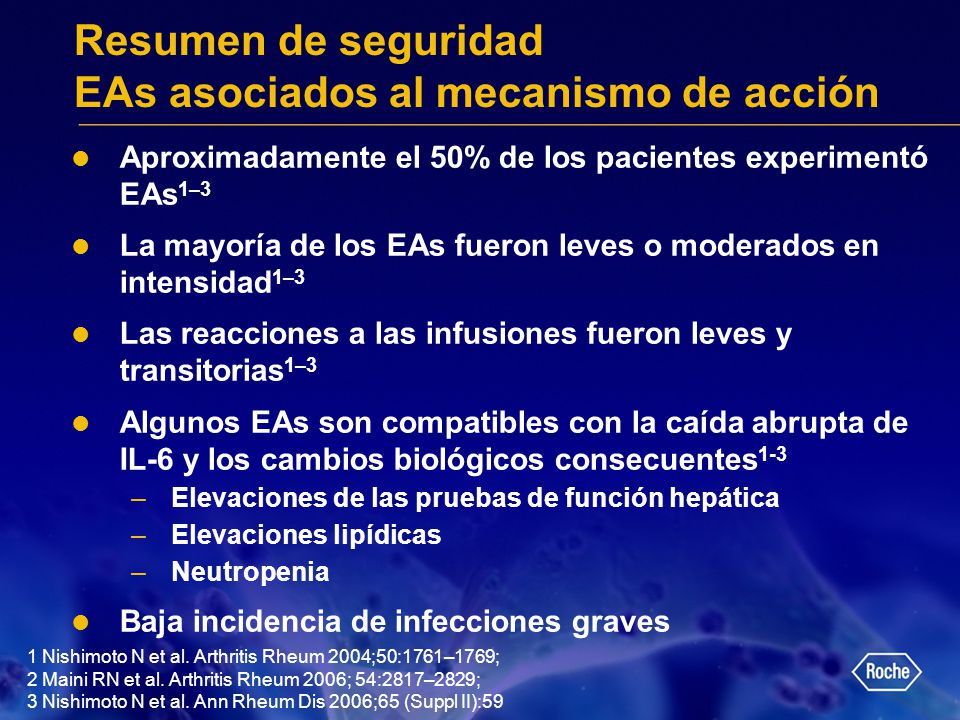 Resumen de seguridad
EAs asociados al mecanismo de acción

- Aproximadamente el 50% de los pacientes experimentó EAs$^{1–3}$
- La mayoría de los EAs fueron leves o moderados en intensidad$^{1–3}$
- Las reacciones a las infusiones fueron leves y transitorias$^{1–3}$
- Algunos EAs son compatibles con la caída abrupta de IL-6 y los cambios biológicos consecuentes$^{1-3}$
  – Elevaciones de las pruebas de función hepática
  – Elevaciones lipídicas
  – Neutropenia
- Baja incidencia de infecciones graves

1 Nishimoto N et al. Arthritis Rheum 2004;50:1761–1769;
2 Maini RN et al. Arthritis Rheum 2006; 54:2817–2829;
3 Nishimoto N et al. Ann Rheum Dis 2006;65 (Suppl II):59

Roche